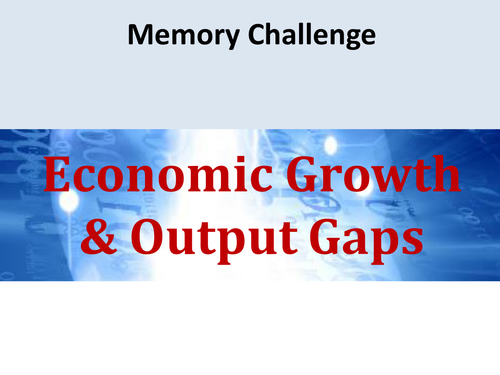 Memory Challenge

Economic Growth & Output Gaps